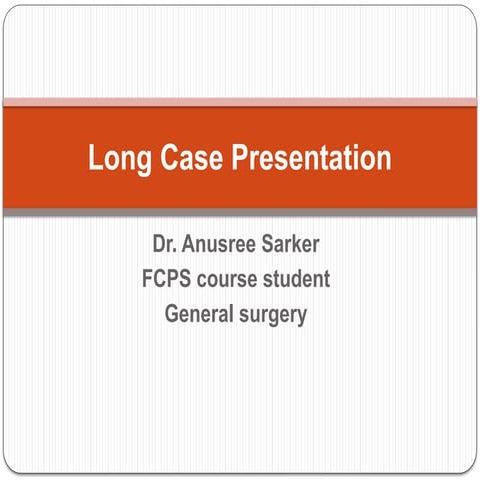 Long Case Presentation

Dr. Anusree Sarker
FCPS course student
General surgery